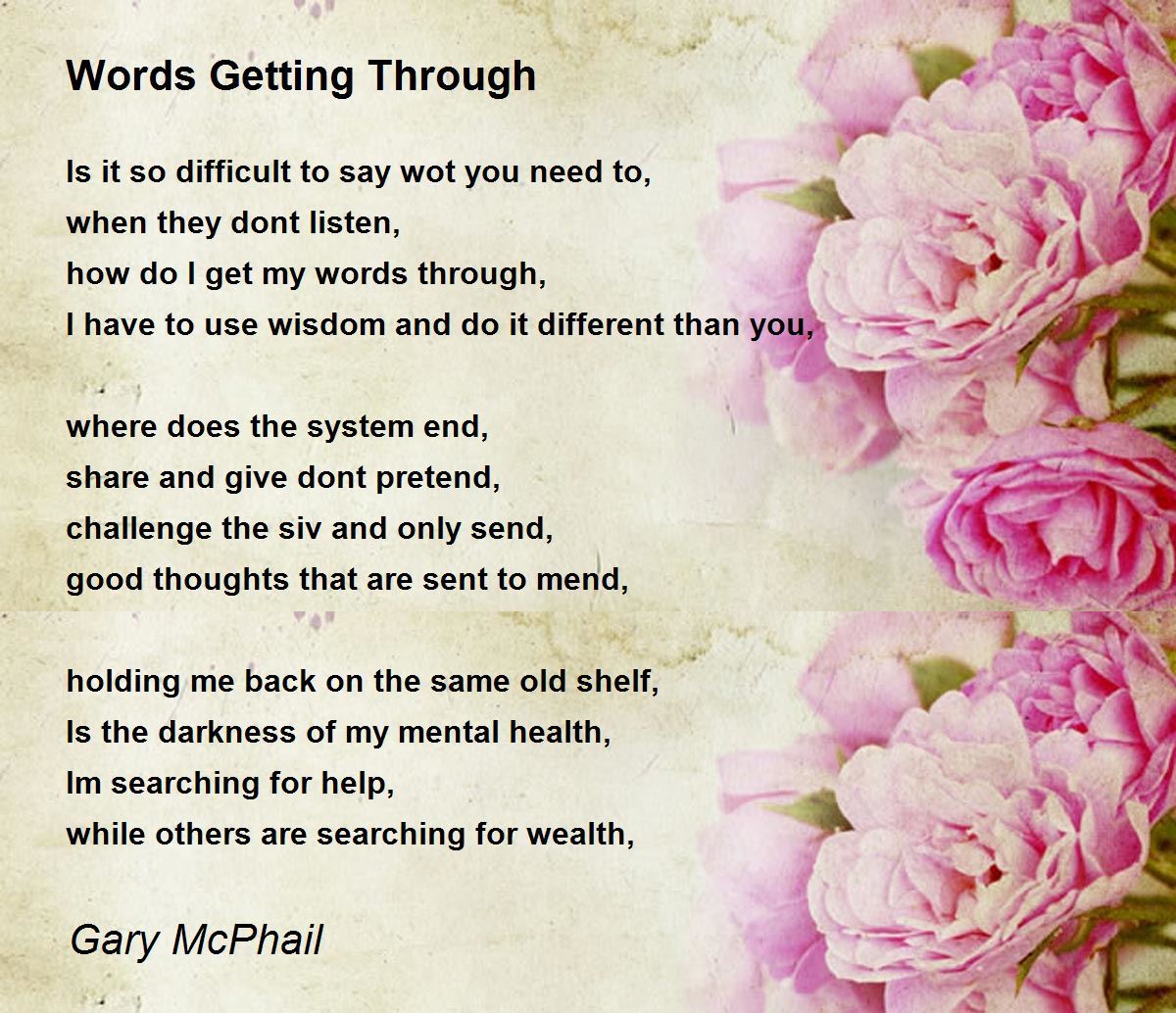 Words Getting Through

Is it so difficult to say wot you need to,
when they dont listen,
how do I get my words through,
I have to use wisdom and do it different than you,

where does the system end,
share and give dont pretend,
challenge the siv and only send,
good thoughts that are sent to mend,

holding me back on the same old shelf,
Is the darkness of my mental health,
Im searching for help,
while others are searching for wealth,

Gary McPhail